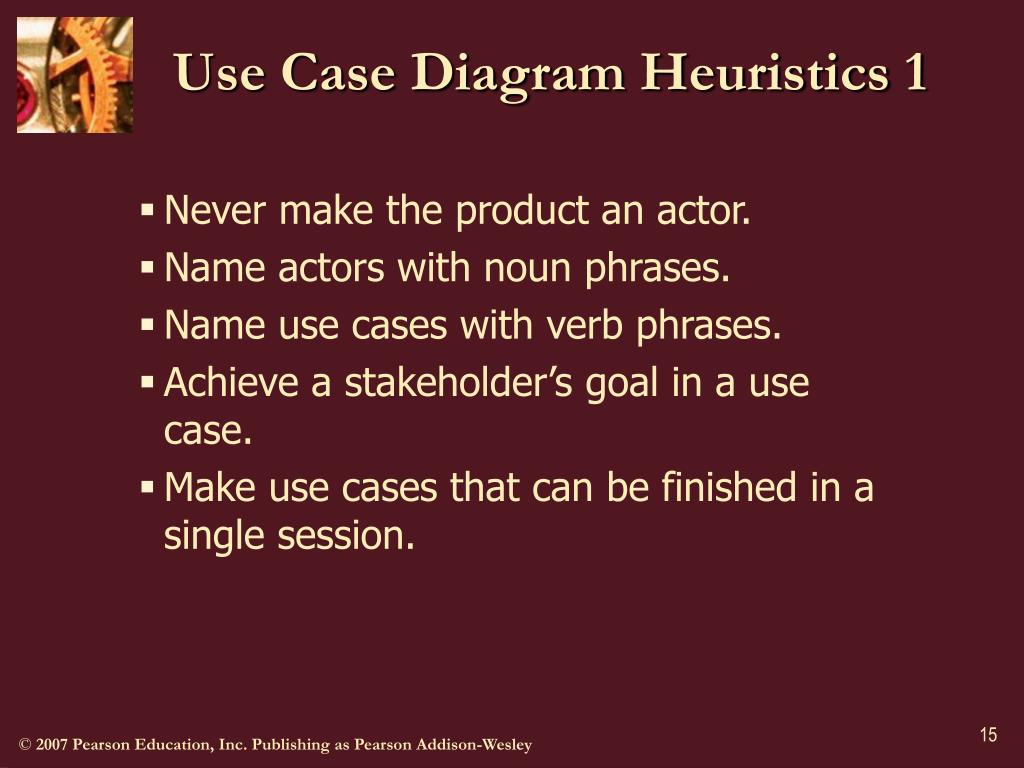 Use Case Diagram Heuristics 1

▪ Never make the product an actor.
▪ Name actors with noun phrases.
▪ Name use cases with verb phrases.
▪ Achieve a stakeholder’s goal in a use case.
▪ Make use cases that can be finished in a single session.

© 2007 Pearson Education, Inc. Publishing as Pearson Addison-Wesley

15